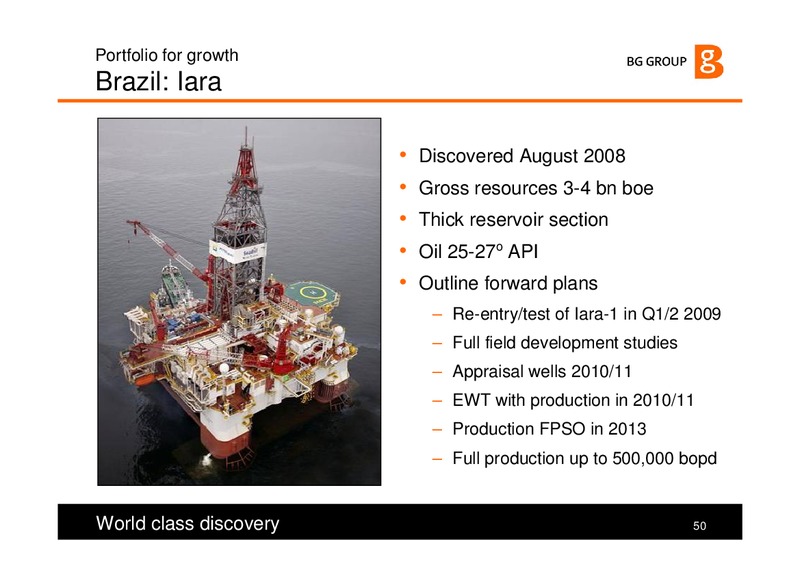 Portfolio for growth
Brazil: Iara

BG GROUP

- Discovered August 2008
- Gross resources 3-4 bn boe
- Thick reservoir section
- Oil 25-27º API
- Outline forward plans
  – Re-entry/test of Iara-1 in Q1/2 2009
  – Full field development studies
  – Appraisal wells 2010/11
  – EWT with production in 2010/11
  – Production FPSO in 2013
  – Full production up to 500,000 bopd

World class discovery

50